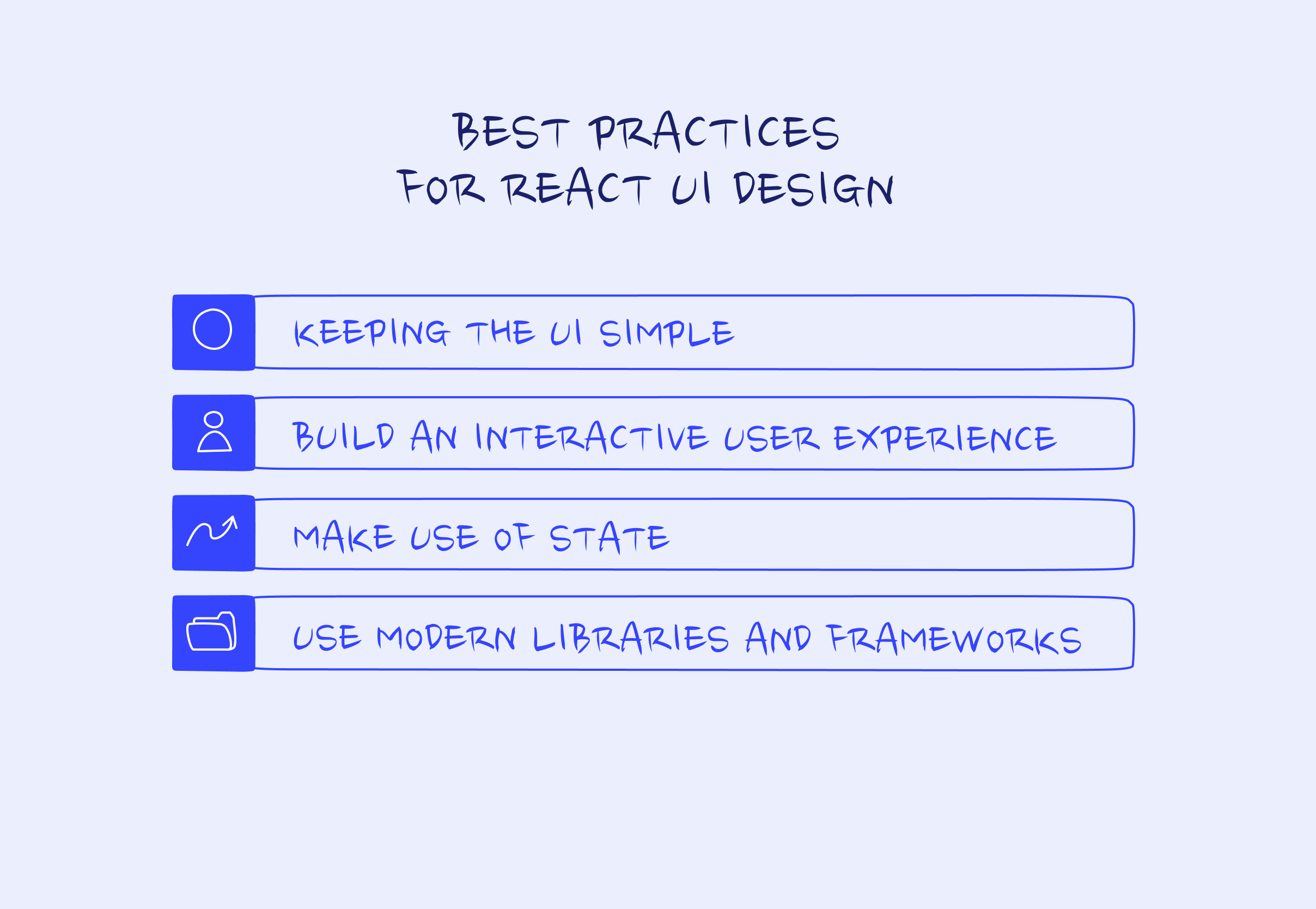 BEST PRACTICES
FOR REACT UI DESIGN

KEEPING THE UI SIMPLE

BUILD AN INTERACTIVE USER EXPERIENCE

MAKE USE OF STATE

USE MODERN LIBRARIES AND FRAMEWORKS